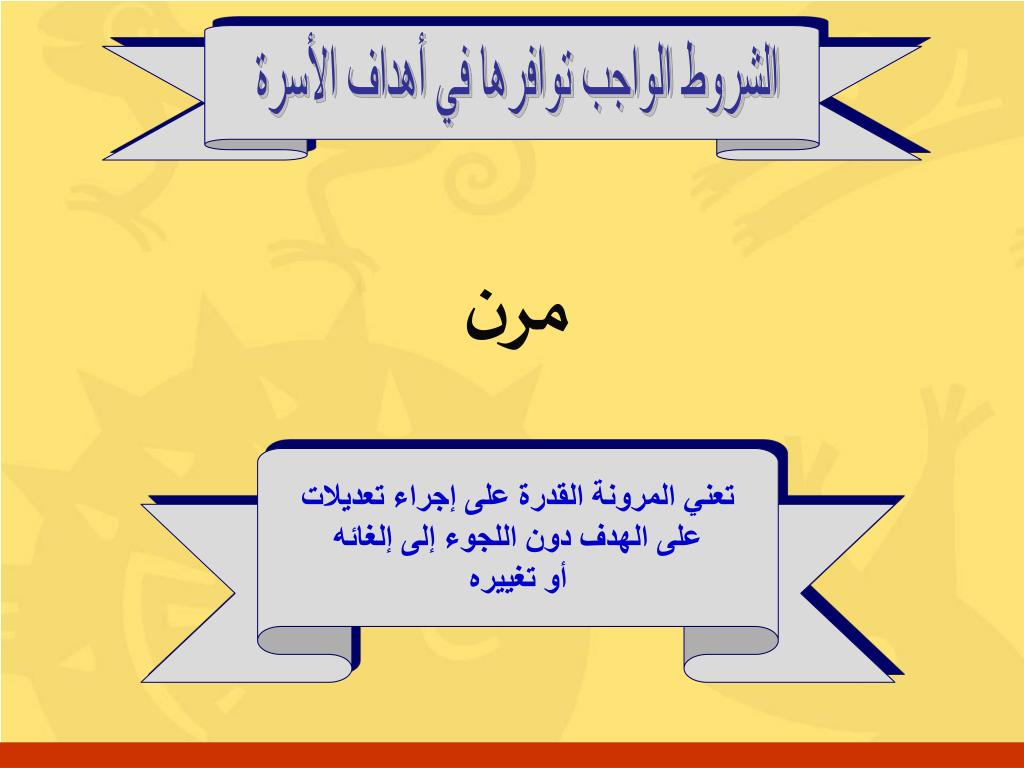 الشروط الواجب توافرها في أهداف الأسرة

مرن

تعني المرونة القدرة على إجراء تعديلات على الهدف دون اللجوء إلى إلغائه أو تغييره